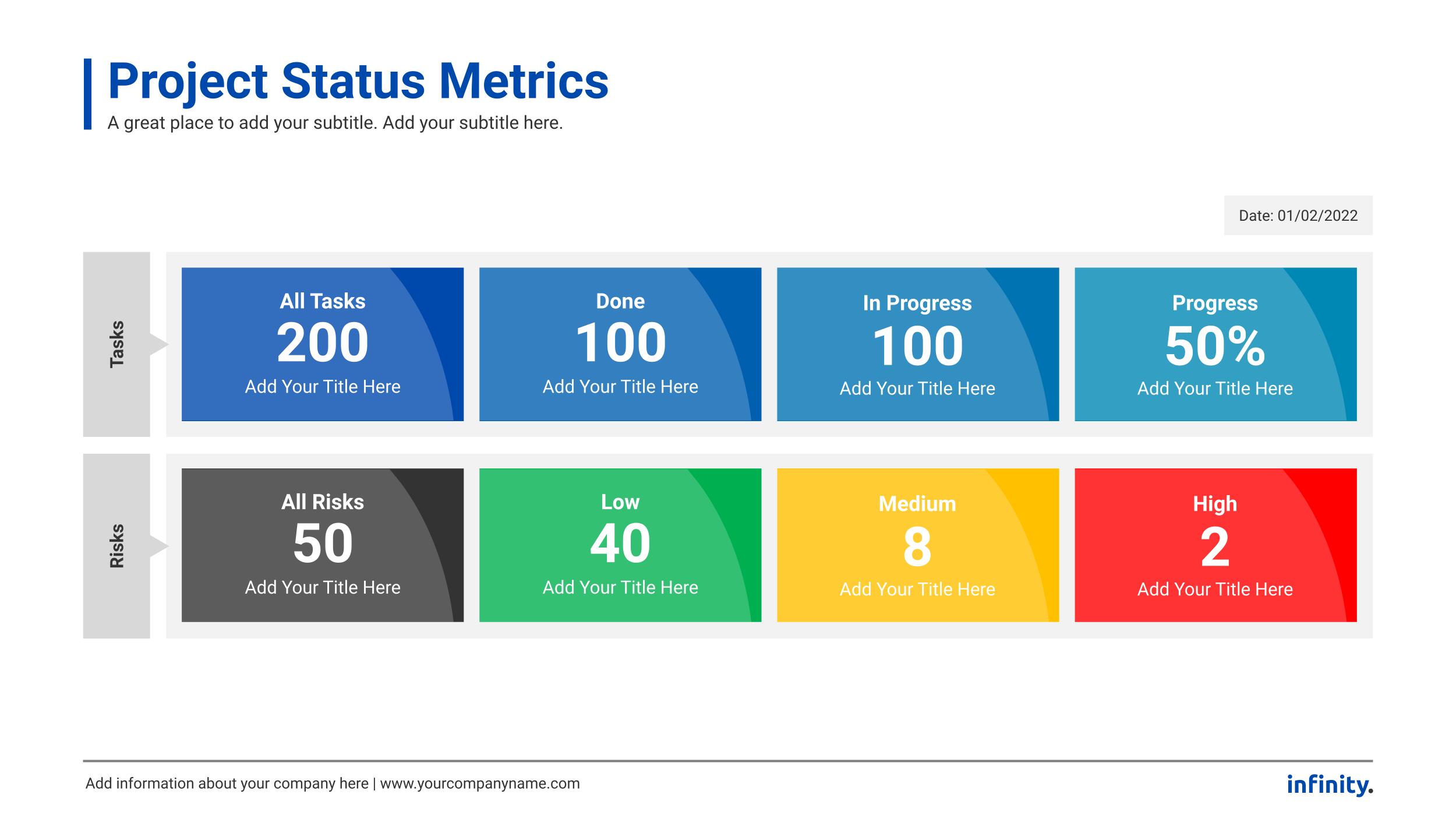 Project Status Metrics
A great place to add your subtitle. Add your subtitle here.

Date: 01/02/2022

Tasks

All Tasks
200
Add Your Title Here

Done
100
Add Your Title Here

In Progress
100
Add Your Title Here

Progress
50%
Add Your Title Here

Risks

All Risks
50
Add Your Title Here

Low
40
Add Your Title Here

Medium
8
Add Your Title Here

High
2
Add Your Title Here

Add information about your company here | www.yourcompanyname.com

infinity.